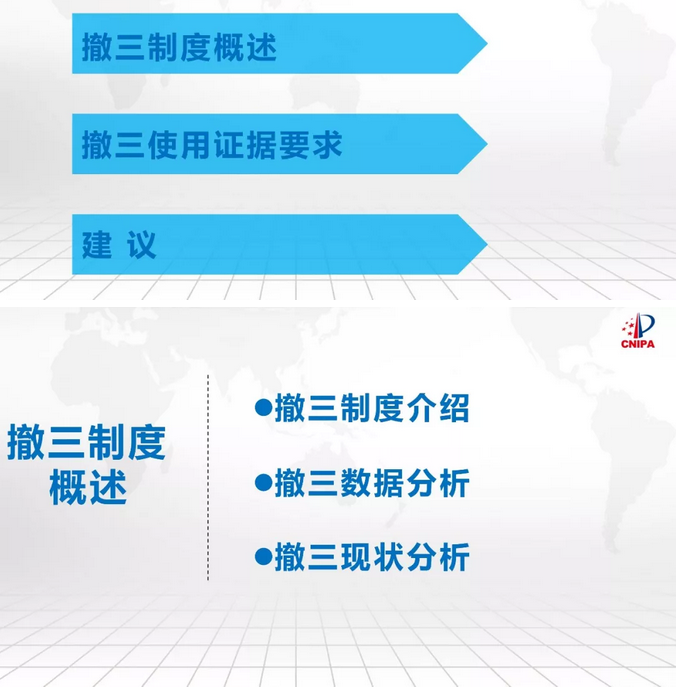 撤三制度概述

撤三使用证据要求

建 议

CNIPA

撤三制度概述

●撤三制度介绍

●撤三数据分析

●撤三现状分析